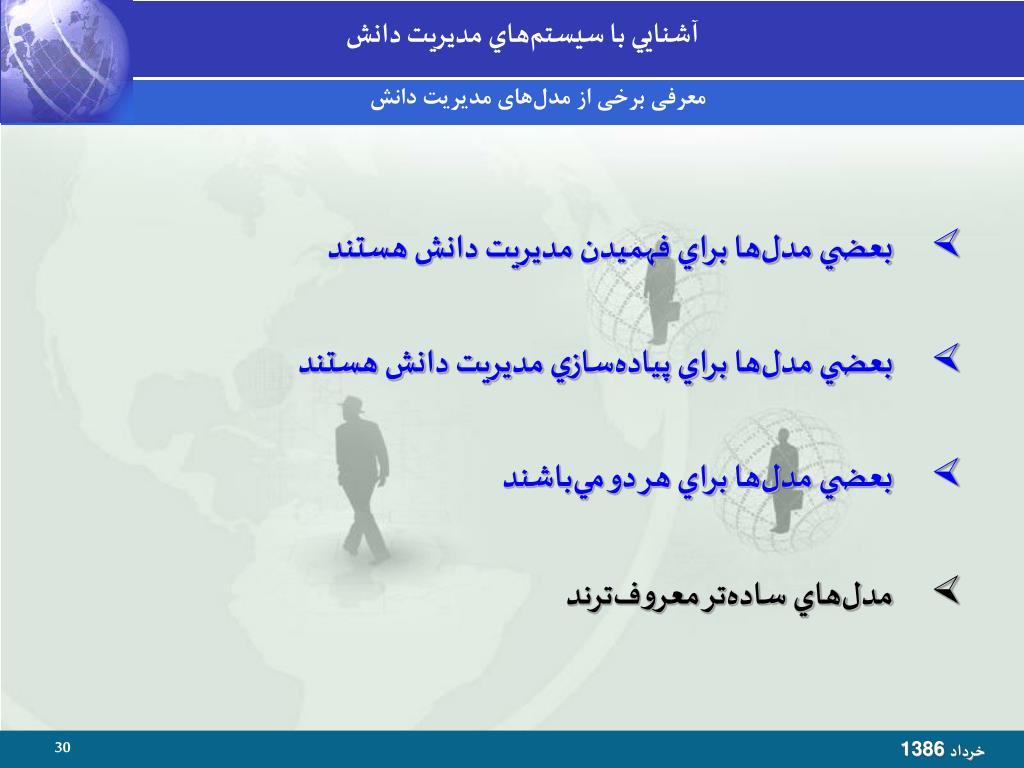 آشنايي با سيستم‌هاي مديريت دانش

معرفی برخی از مدل‌های مدیریت دانش

بعضي مدل‌ها براي فهميدن مديريت دانش هستند

بعضي مدل‌ها براي پياده‌سازي مديريت دانش هستند

بعضي مدل‌ها براي هر دو مي‌باشند

مدل‌هاي ساده‌تر معروف‌ترند

30

خرداد 1386